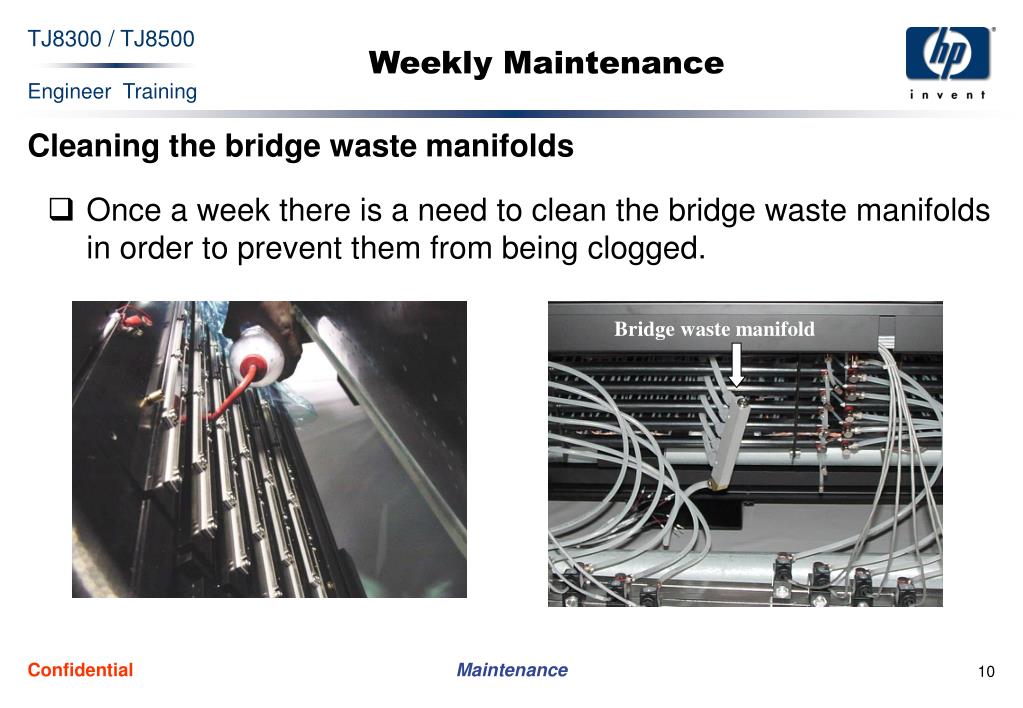 TJ8300 / TJ8500

Engineer Training

Weekly Maintenance

hp

invent

Cleaning the bridge waste manifolds

❑ Once a week there is a need to clean the bridge waste manifolds in order to prevent them from being clogged.

Bridge waste manifold

Confidential

Maintenance

10